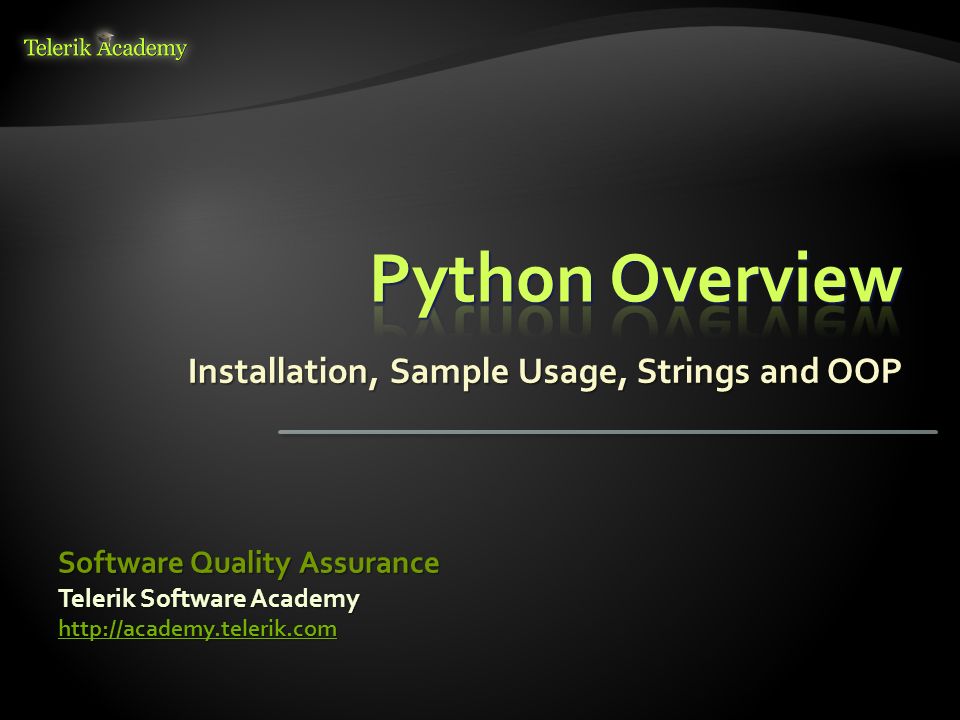 Telerik Academy

Python Overview

Installation, Sample Usage, Strings and OOP

Software Quality Assurance
Telerik Software Academy
http://academy.telerik.com